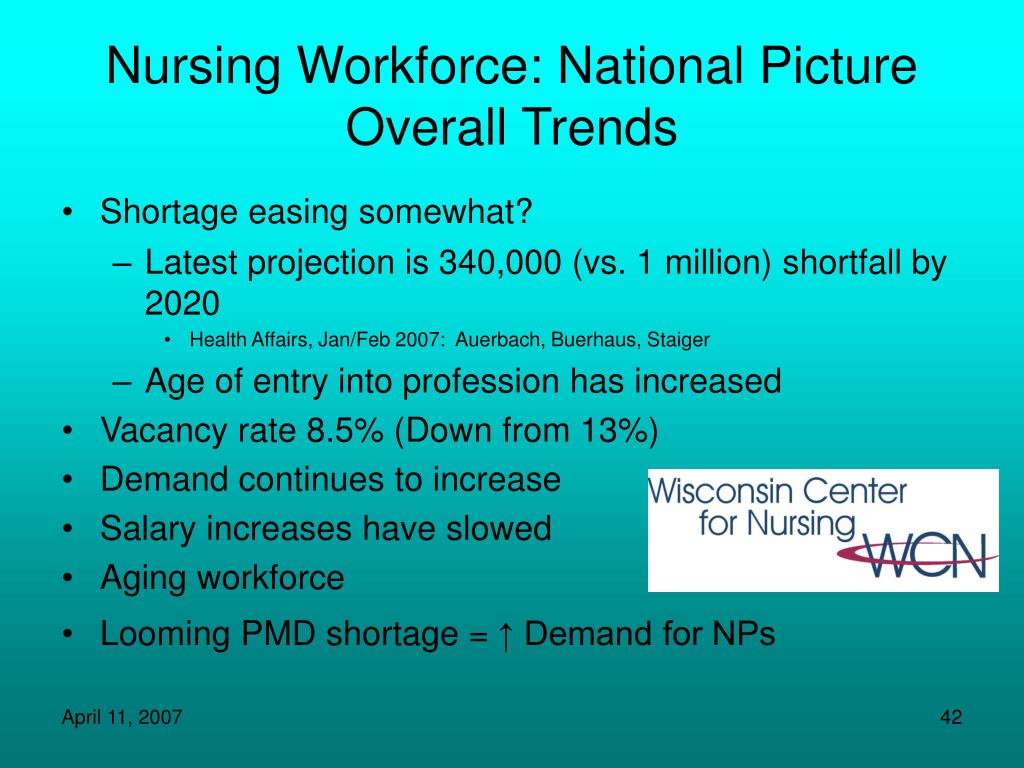 Nursing Workforce: National Picture Overall Trends

• Shortage easing somewhat?
– Latest projection is 340,000 (vs. 1 million) shortfall by 2020
• Health Affairs, Jan/Feb 2007: Auerbach, Buerhaus, Staiger
– Age of entry into profession has increased
• Vacancy rate 8.5% (Down from 13%)
• Demand continues to increase
• Salary increases have slowed
• Aging workforce
• Looming PMD shortage = ↑ Demand for NPs

Wisconsin Center for Nursing WCN

April 11, 2007

42